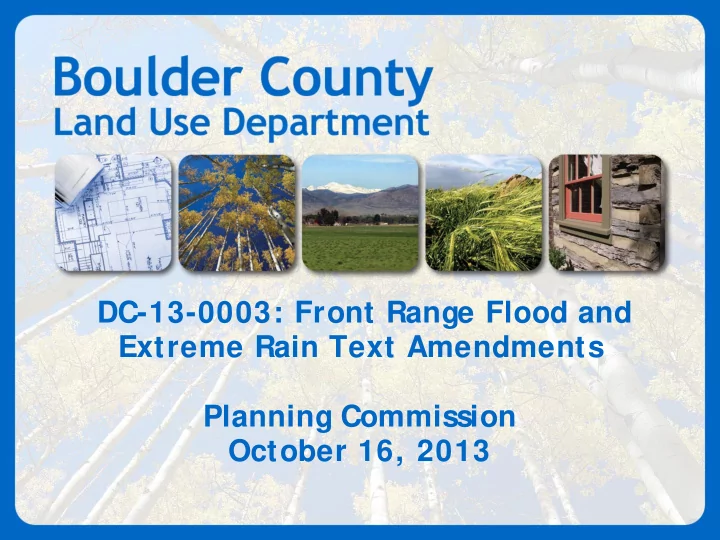 Boulder County
Land Use Department

DC-13-0003: Front Range Flood and Extreme Rain Text Amendments

Planning Commission
October 16, 2013